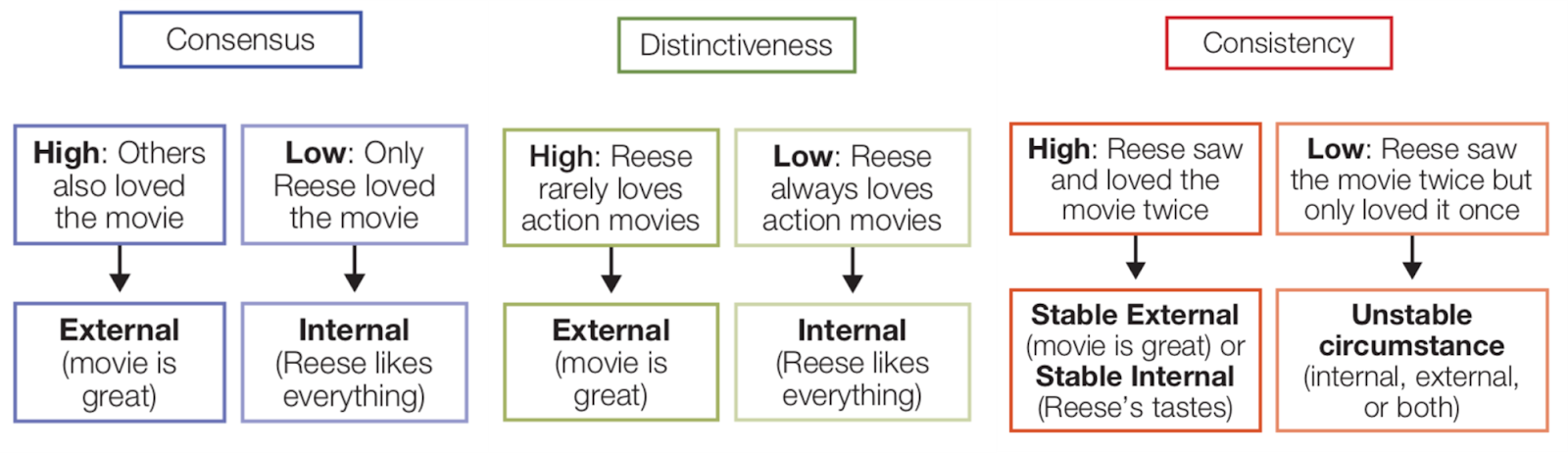 Consensus

High: Others also loved the movie

External (movie is great)

Low: Only Reese loved the movie

Internal (Reese likes everything)

Distinctiveness

High: Reese rarely loves action movies

External (movie is great)

Low: Reese always loves action movies

Internal (Reese likes everything)

Consistency

High: Reese saw and loved the movie twice

Stable External (movie is great) or Stable Internal (Reese's tastes)

Low: Reese saw the movie twice but only loved it once

Unstable circumstance (internal, external, or both)